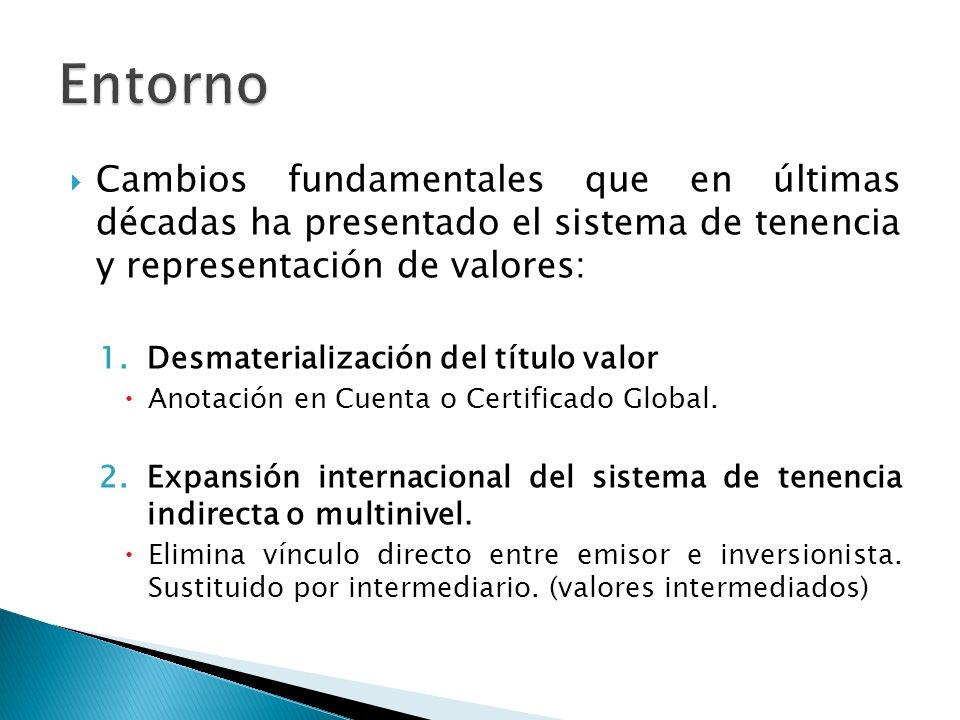 Entorno

Cambios fundamentales que en últimas décadas ha presentado el sistema de tenencia y representación de valores:

1. Desmaterialización del título valor
Anotación en Cuenta o Certificado Global.

2. Expansión internacional del sistema de tenencia indirecta o multinivel.
Elimina vínculo directo entre emisor e inversionista. Sustituido por intermediario. (valores intermediados)